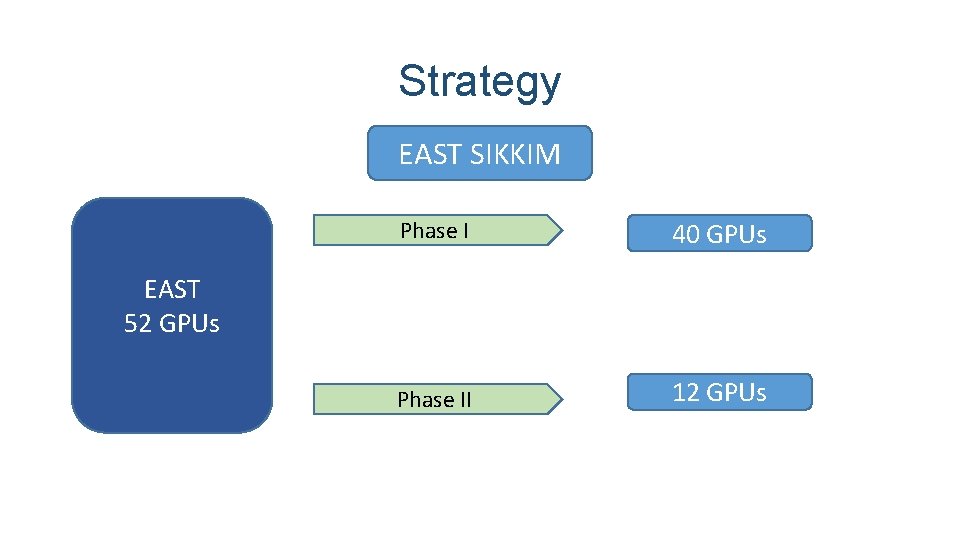 Strategy

EAST SIKKIM

EAST
52 GPUs

Phase I

40 GPUs

Phase II

12 GPUs